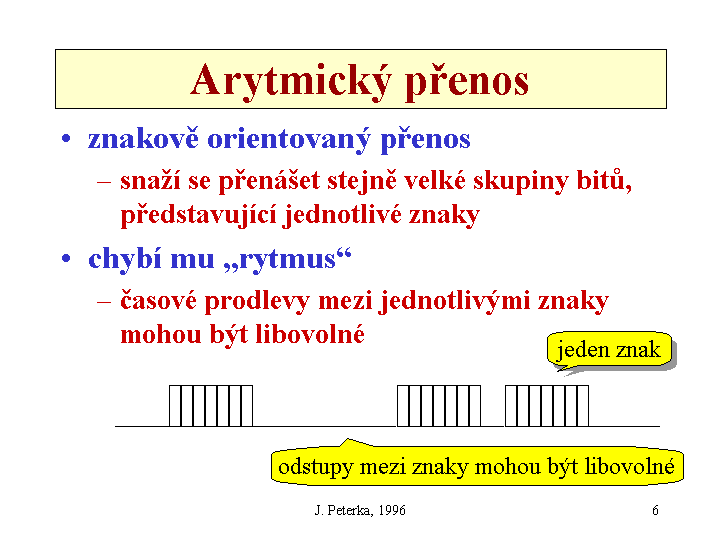 Arytmický přenos

• znakově orientovaný přenos
– snaží se přenášet stejně velké skupiny bitů, představující jednotlivé znaky

• chybí mu „rytmus“
– časové prodlevy mezi jednotlivými znaky mohou být libovolné

jeden znak

odstupy mezi znaky mohou být libovolné

J. Peterka, 1996

6